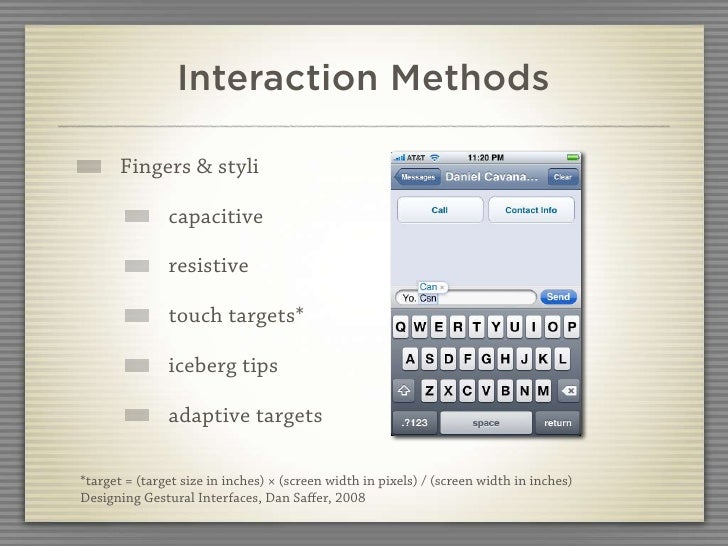 Interaction Methods

Fingers & styli

capacitive

resistive

touch targets*

iceberg tips

adaptive targets

AT&T 11:20 PM

Messages Daniel Cavana... Clear

Call Contact Info

Can ×

Yo. Csn Send

Q W E R T Y U I O P

A S D F G H J K L

Z X C V B N M

.?123 space return

*target = (target size in inches) × (screen width in pixels) / (screen width in inches)
Designing Gestural Interfaces, Dan Saffer, 2008